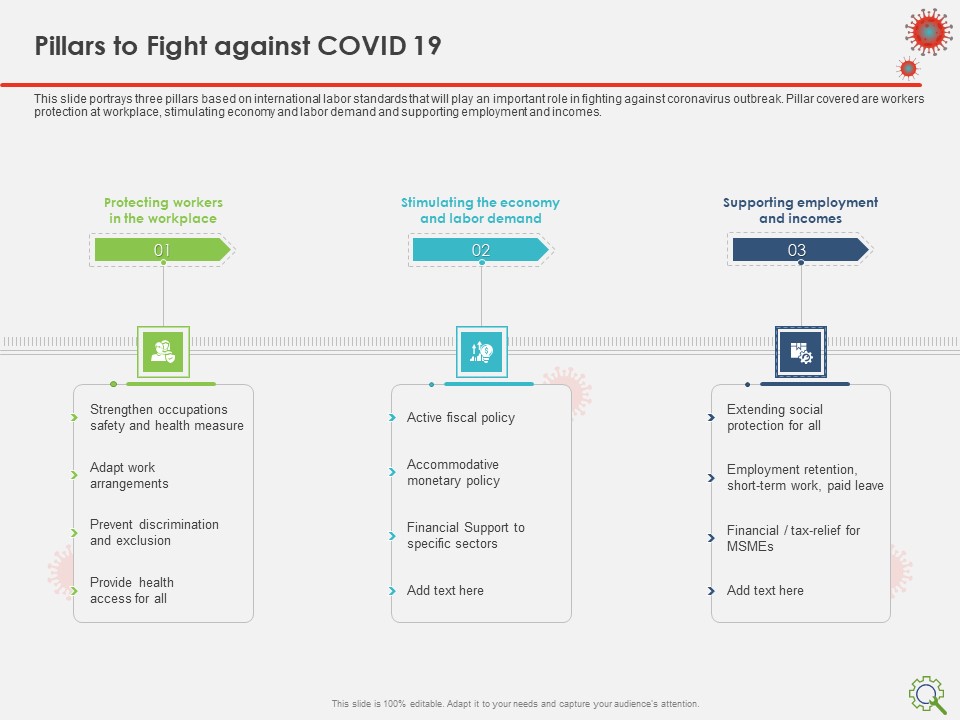 Pillars to Fight against COVID 19

This slide portrays three pillars based on international labor standards that will play an important role in fighting against coronavirus outbreak. Pillar covered are workers protection at workplace, stimulating economy and labor demand and supporting employment and incomes.

Protecting workers in the workplace

01

Strengthen occupations safety and health measure

Adapt work arrangements

Prevent discrimination and exclusion

Provide health access for all

Stimulating the economy and labor demand

02

Active fiscal policy

Accommodative monetary policy

Financial Support to specific sectors

Add text here

Supporting employment and incomes

03

Extending social protection for all

Employment retention, short-term work, paid leave

Financial / tax-relief for MSMEs

Add text here

This slide is 100% editable. Adapt it to your needs and capture your audience's attention.